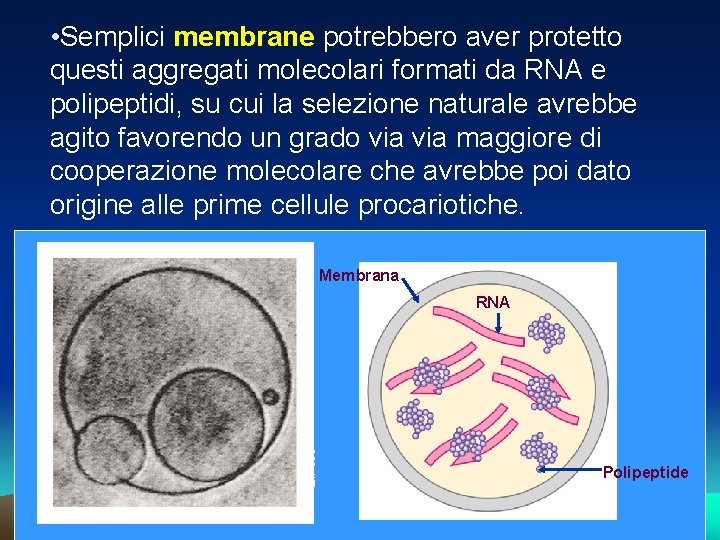 •Semplici membrane potrebbero aver protetto questi aggregati molecolari formati da RNA e polipeptidi, su cui la selezione naturale avrebbe agito favorendo un grado via via maggiore di cooperazione molecolare che avrebbe poi dato origine alle prime cellule procariotiche.

Membrana

RNA

Polipeptide